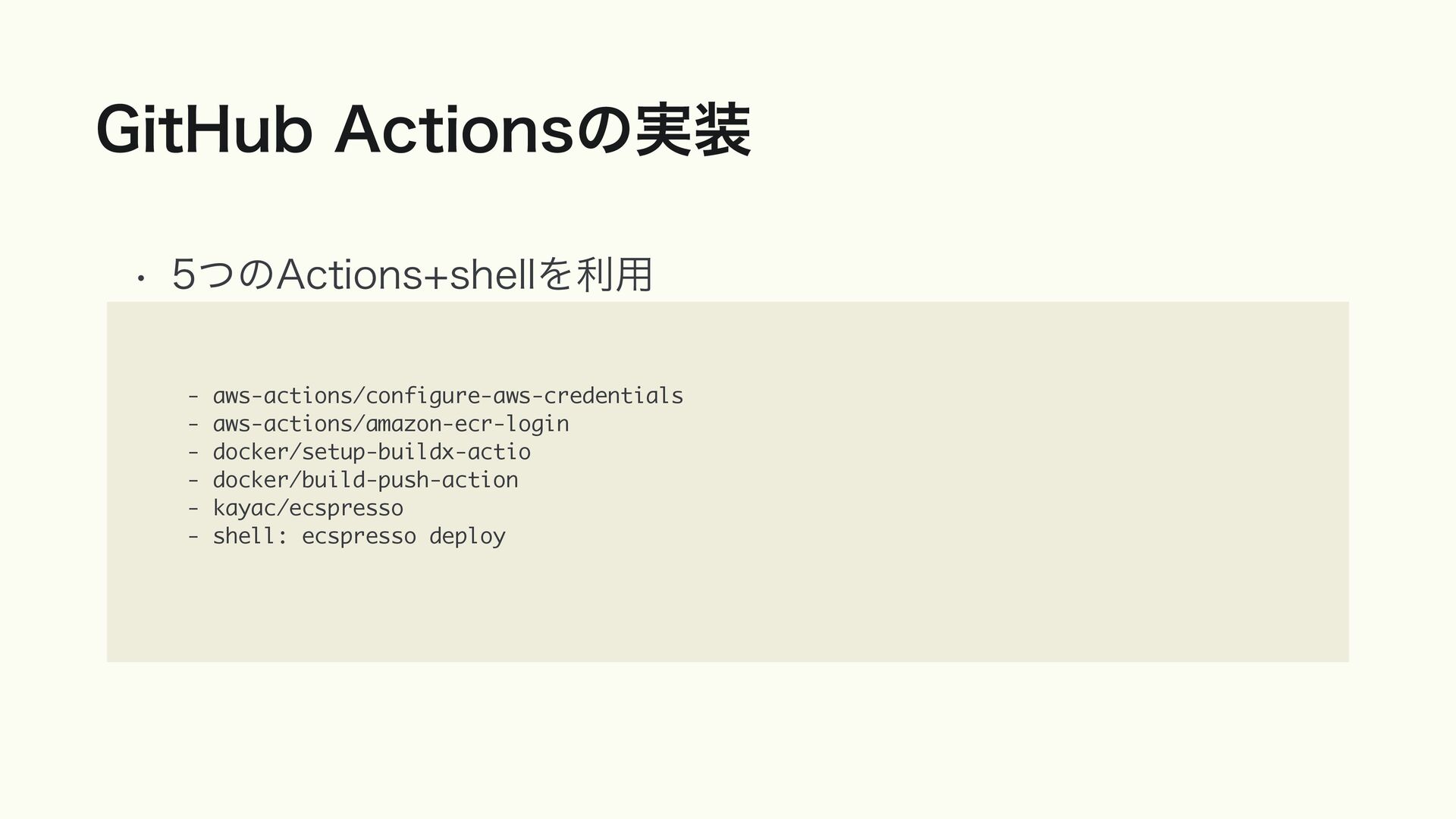 GitHub Actionsの実装

• 5つのActions+shellを利用

- aws-actions/configure-aws-credentials
- aws-actions/amazon-ecr-login
- docker/setup-buildx-actio
- docker/build-push-action
- kayac/ecspresso
- shell: ecspresso deploy